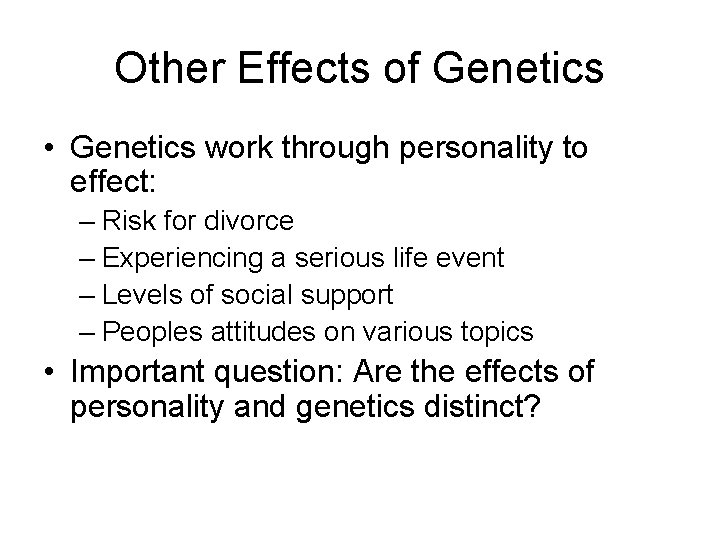 Other Effects of Genetics

• Genetics work through personality to effect:

– Risk for divorce
– Experiencing a serious life event
– Levels of social support
– Peoples attitudes on various topics

• Important question: Are the effects of personality and genetics distinct?